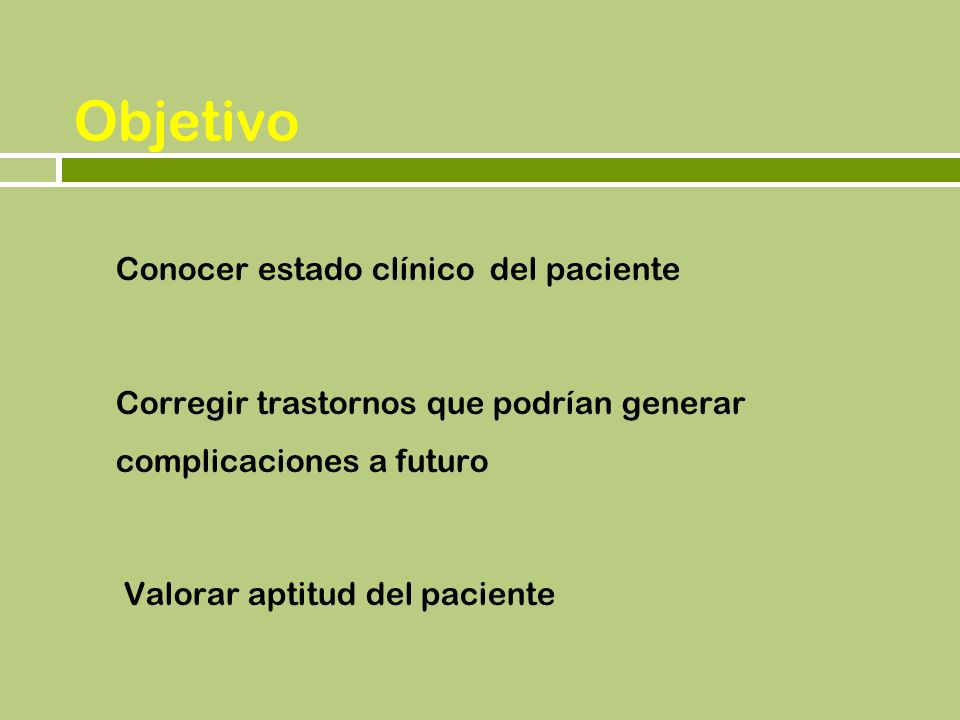 Objetivo

Conocer estado clínico del paciente

Corregir trastornos que podrían generar complicaciones a futuro

Valorar aptitud del paciente